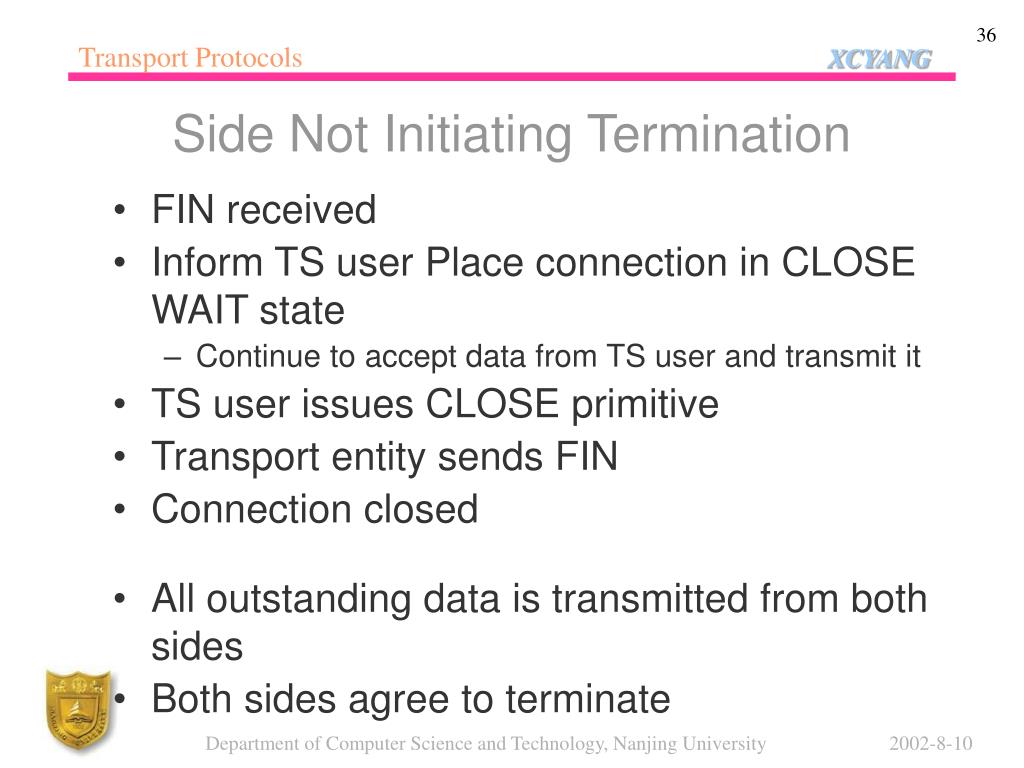 36

Transport Protocols

XCYANG

Side Not Initiating Termination

• FIN received
• Inform TS user Place connection in CLOSE WAIT state
– Continue to accept data from TS user and transmit it
• TS user issues CLOSE primitive
• Transport entity sends FIN
• Connection closed

• All outstanding data is transmitted from both sides
• Both sides agree to terminate

Department of Computer Science and Technology, Nanjing University

2002-8-10